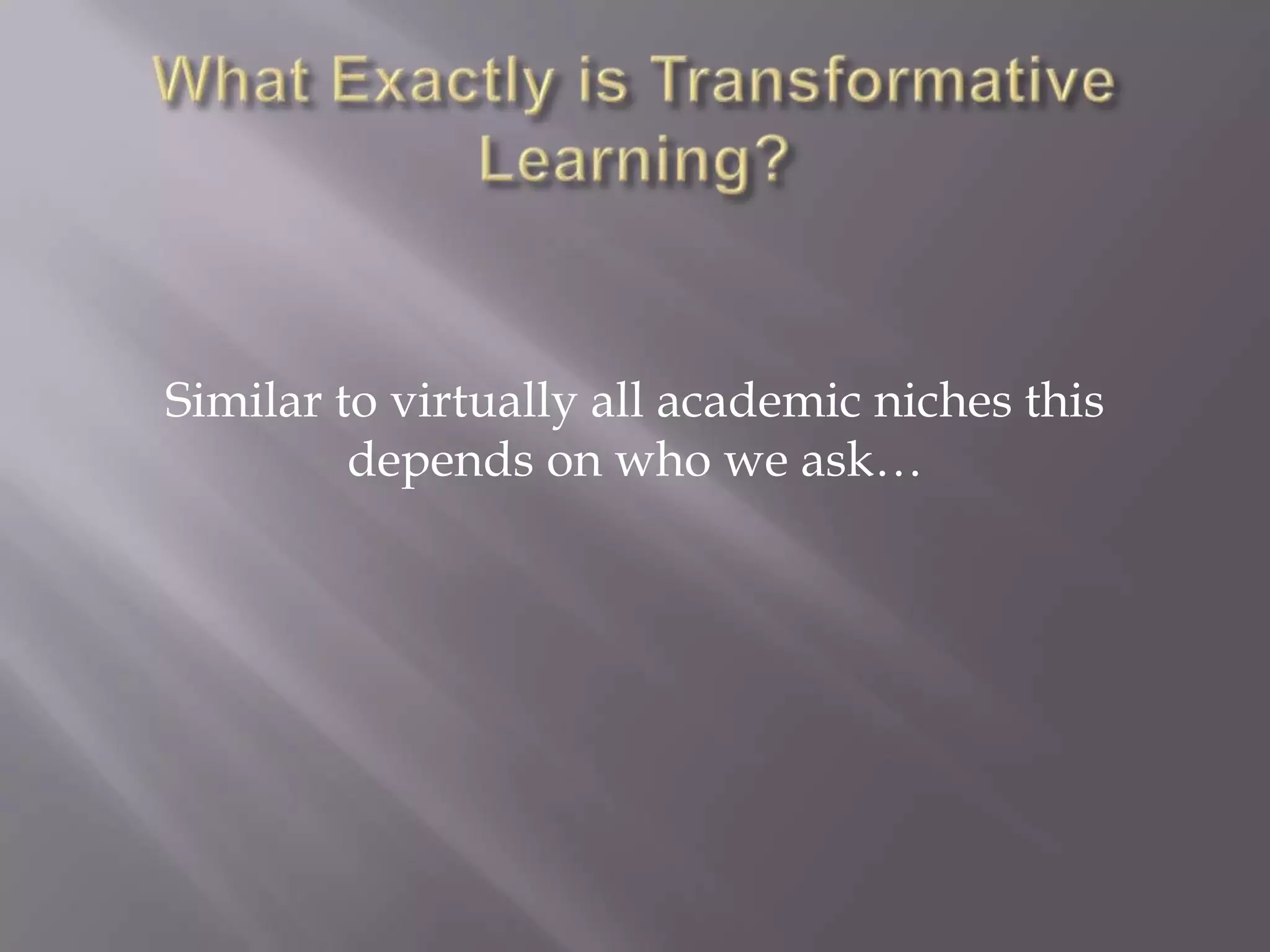 What Exactly is Transformative Learning?

Similar to virtually all academic niches this depends on who we ask…